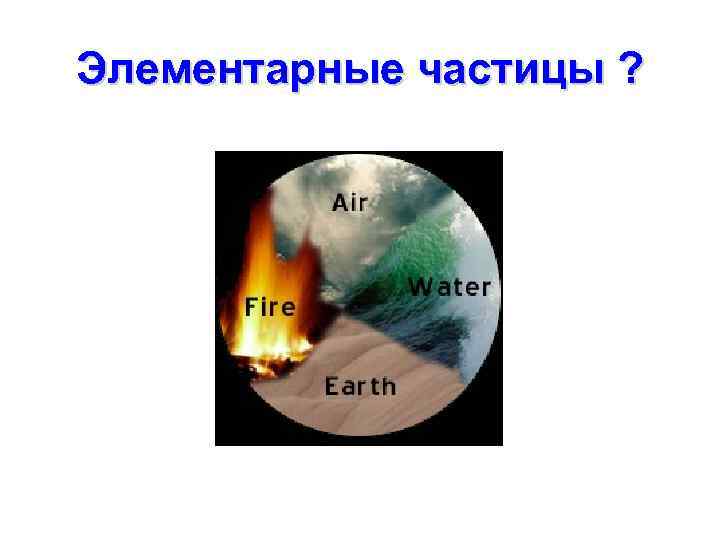 Элементарные частицы ?

Air

Fire

Water

Earth